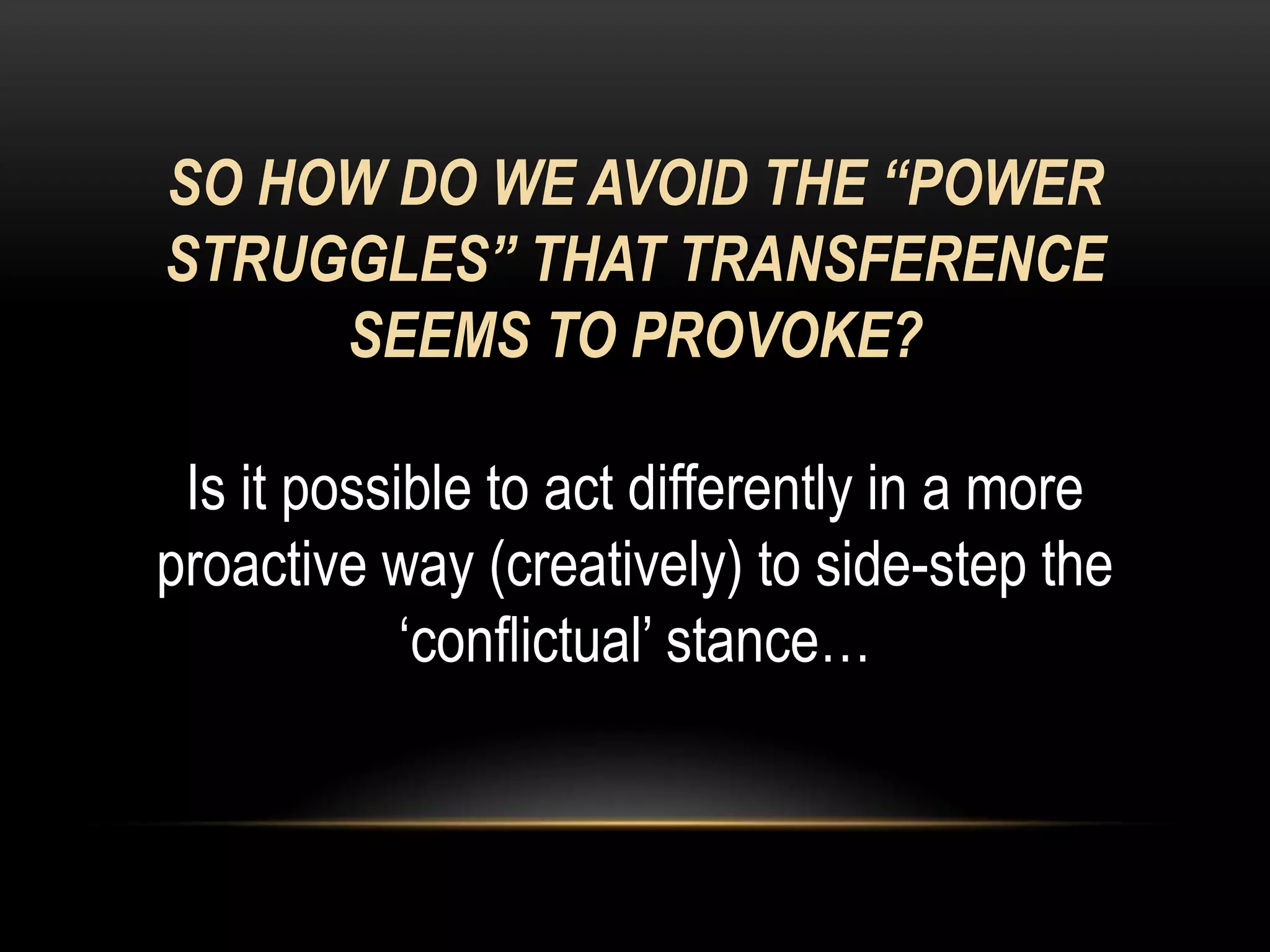 SO HOW DO WE AVOID THE “POWER STRUGGLES” THAT TRANSFERENCE SEEMS TO PROVOKE?

Is it possible to act differently in a more proactive way (creatively) to side-step the ‘conflictual’ stance…